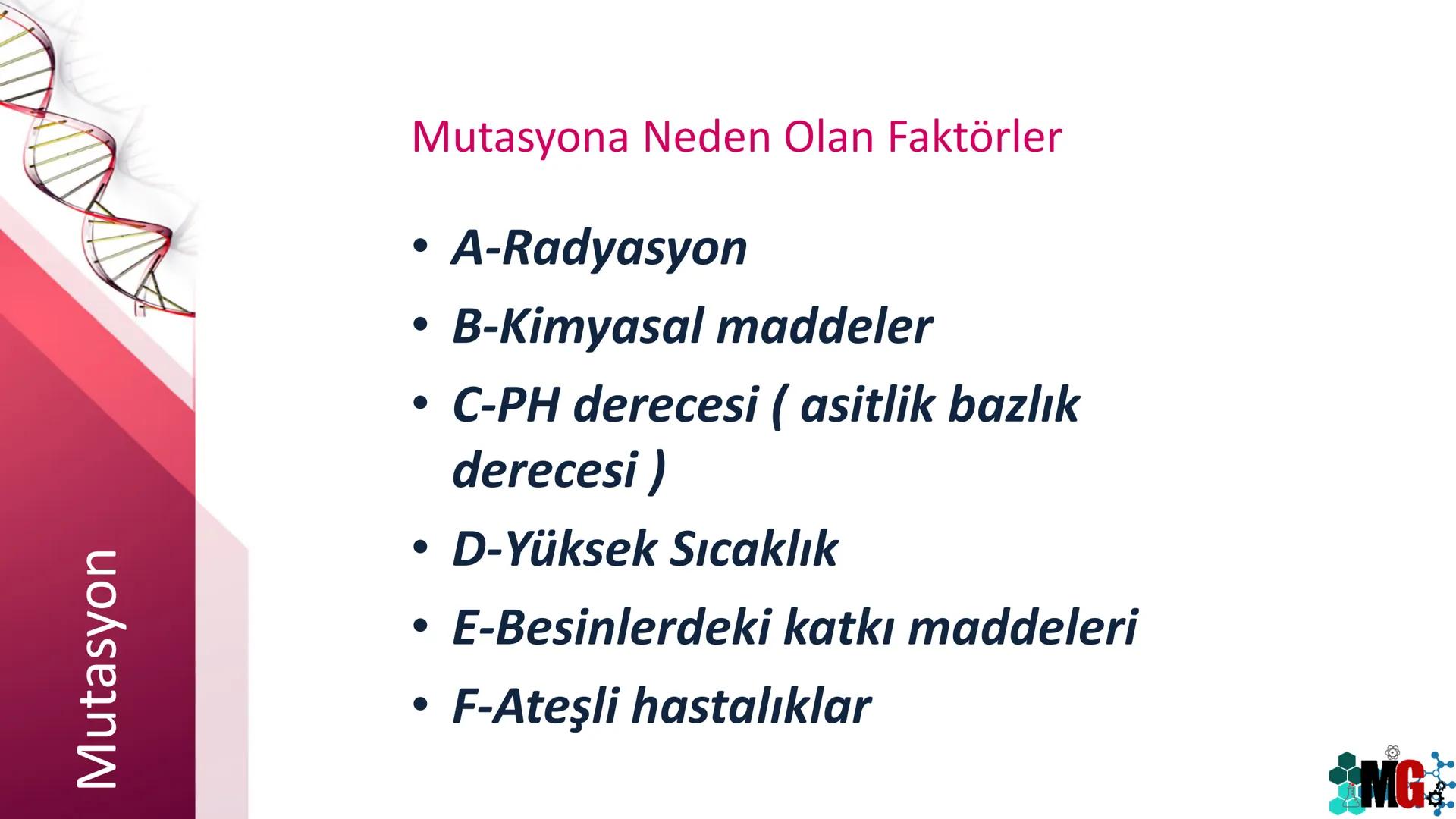 Mutasyon

Mutasyona Neden Olan Faktörler

• A-Radyasyon
• B-Kimyasal maddeler
• C-PH derecesi ( asitlik bazlık derecesi )
• D-Yüksek Sıcaklık
• E-Besinlerdeki katkı maddeleri
• F-Ateşli hastalıklar

MG